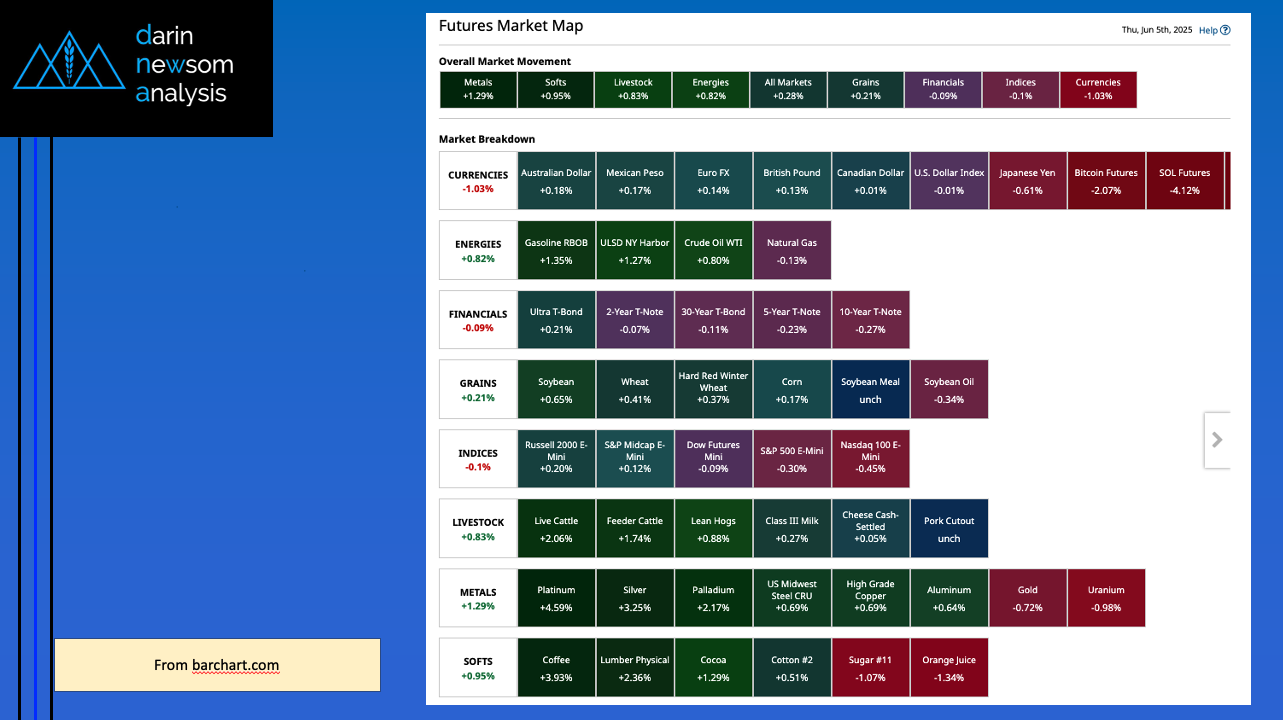 darin newsom analysis

Futures Market Map

Thu, Jun 5th, 2025 Help

Overall Market Movement

| Metals +1.29% | Softs +0.95% | Livestock +0.83% | Energies +0.82% | All Markets +0.28% | Grains +0.21% | Financials -0.09% | Indices -0.1% | Currencies -1.03% |
|---|---|---|---|---|---|---|---|---|

Market Breakdown

| CURRENCIES -1.03% | Australian Dollar +0.18% | Mexican Peso +0.17% | Euro FX +0.14% | British Pound +0.13% | Canadian Dollar +0.01% | U.S. Dollar Index -0.01% | Japanese Yen -0.61% | Bitcoin Futures -2.07% | SOL Futures -4.12% |
|---|---|---|---|---|---|---|---|---|---|
| ENERGIES +0.82% | Gasoline RBOB +1.35% | ULSD NY Harbor +1.27% | Crude Oil WTI +0.80% | Natural Gas -0.13% | | | | | |
| FINANCIALS -0.09% | Ultra T-Bond +0.21% | 2-Year T-Note -0.07% | 30-Year T-Bond -0.11% | 5-Year T-Note -0.23% | 10-Year T-Note -0.27% | | | | |
| GRAINS +0.21% | Soybean +0.65% | Wheat +0.41% | Hard Red Winter Wheat +0.37% | Corn +0.17% | Soybean Meal unch | Soybean Oil -0.34% | | | |
| INDICES -0.1% | Russell 2000 E-Mini +0.20% | S&P Midcap E-Mini +0.12% | Dow Futures Mini -0.09% | S&P 500 E-Mini -0.30% | Nasdaq 100 E-Mini -0.45% | | | | |
| LIVESTOCK +0.83% | Live Cattle +2.06% | Feeder Cattle +1.74% | Lean Hogs +0.88% | Class III Milk +0.27% | Cheese Cash-Settled +0.05% | Pork Cutout unch | | | |
| METALS +1.29% | Platinum +4.59% | Silver +3.25% | Palladium +2.17% | US Midwest Steel CRU +0.69% | High Grade Copper +0.69% | Aluminum +0.64% | Gold -0.72% | Uranium -0.98% | |
| SOFTS +0.95% | Coffee +3.93% | Lumber Physical +2.36% | Cocoa +1.29% | Cotton #2 +0.51% | Sugar #11 -1.07% | Orange Juice -1.34% | | | |

From barchart.com